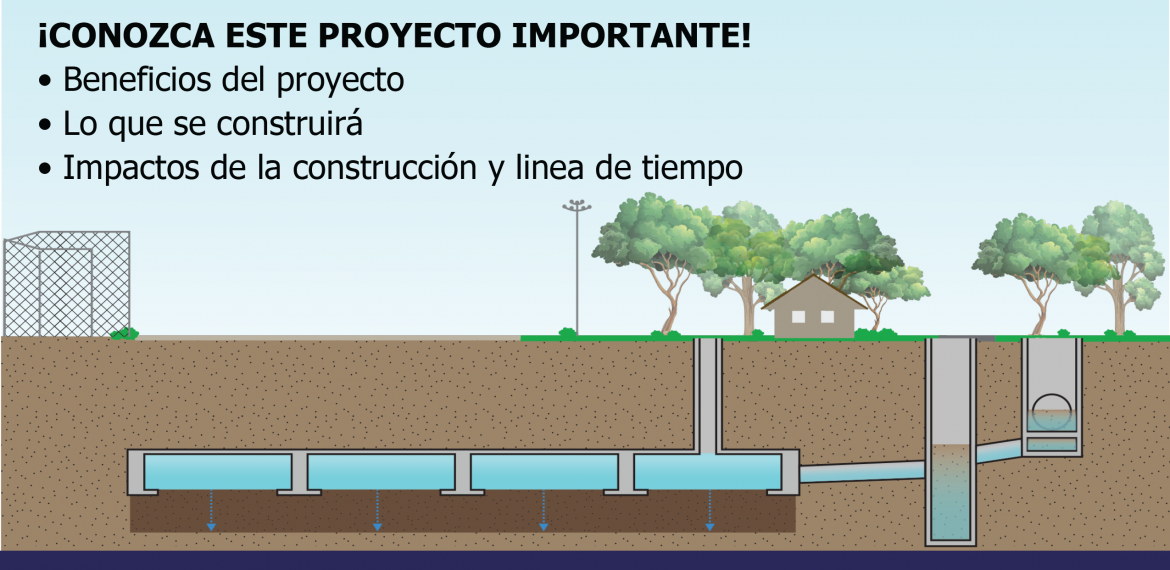 ¡CONOZCA ESTE PROYECTO IMPORTANTE!
• Beneficios del proyecto
• Lo que se construirá
• Impactos de la construcción y linea de tiempo